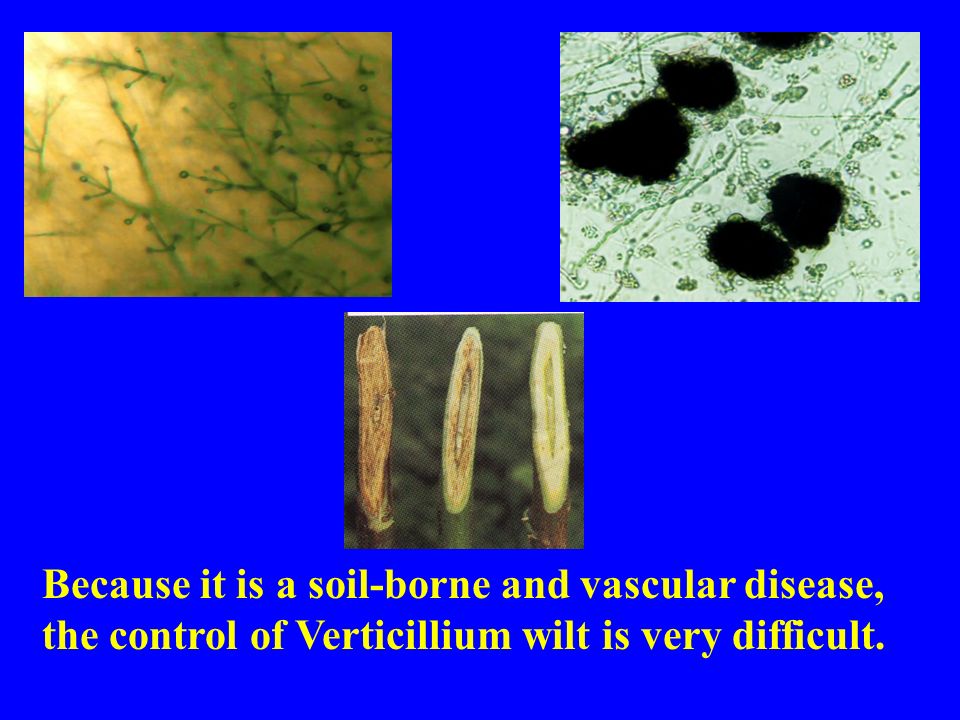 Because it is a soil-borne and vascular disease, the control of Verticillium wilt is very difficult.